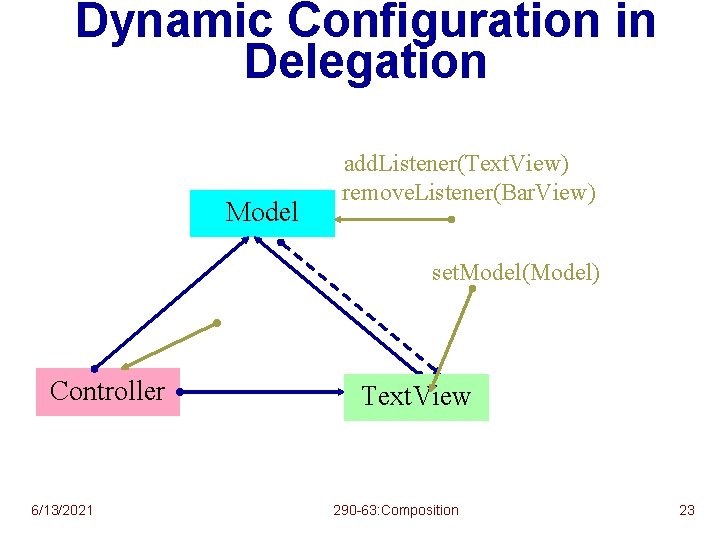 Dynamic Configuration in Delegation

addListener(TextView)
removeListener(BarView)

Model

setModel(Model)

Controller

TextView

6/13/2021

290-63:Composition

23